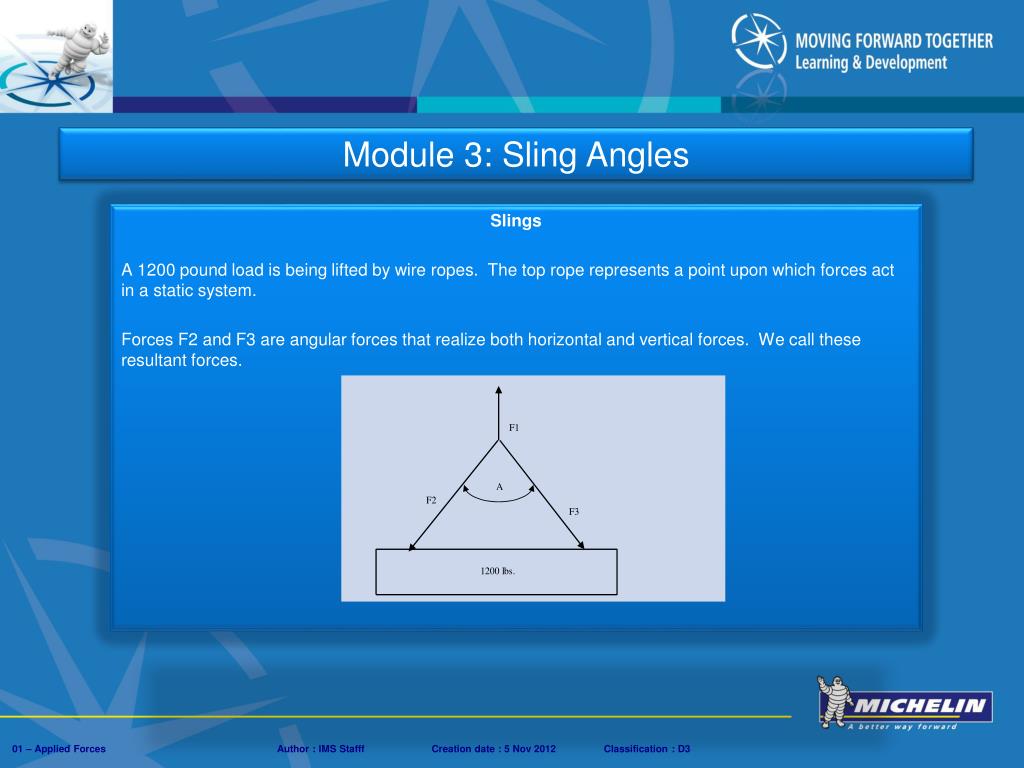 MOVING FORWARD TOGETHER
Learning & Development

Module 3: Sling Angles

Slings

A 1200 pound load is being lifted by wire ropes. The top rope represents a point upon which forces act in a static system.

Forces F2 and F3 are angular forces that realize both horizontal and vertical forces. We call these resultant forces.

F1
A
F2
F3
1200 lbs.

MICHELIN
A better way forward

01 – Applied Forces
Author : IMS Stafff
Creation date : 5 Nov 2012
Classification : D3